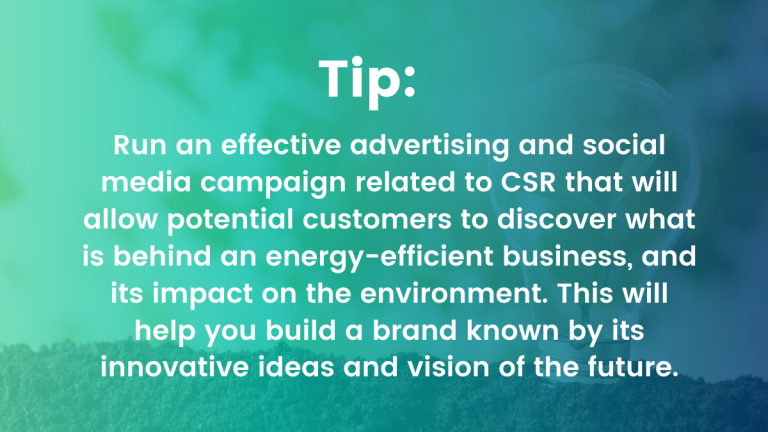 Tip:

Run an effective advertising and social media campaign related to CSR that will allow potential customers to discover what is behind an energy-efficient business, and its impact on the environment. This will help you build a brand known by its innovative ideas and vision of the future.